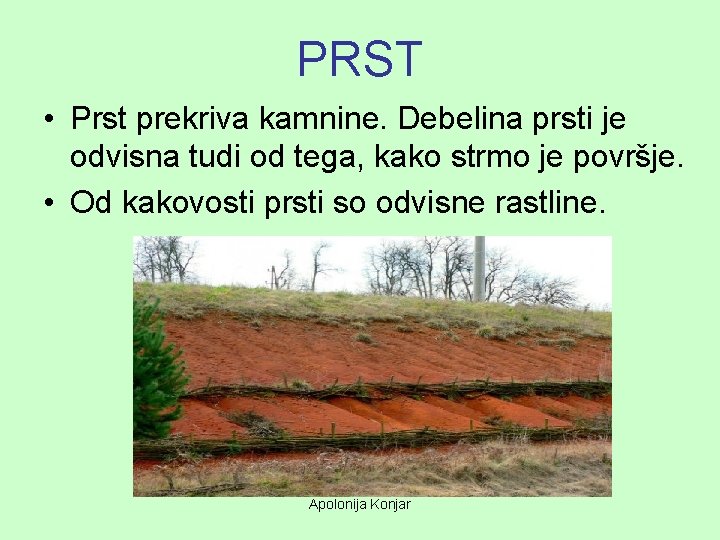 PRST

• Prst prekriva kamnine. Debelina prsti je odvisna tudi od tega, kako strmo je površje.

• Od kakovosti prsti so odvisne rastline.

Apolonija Konjar